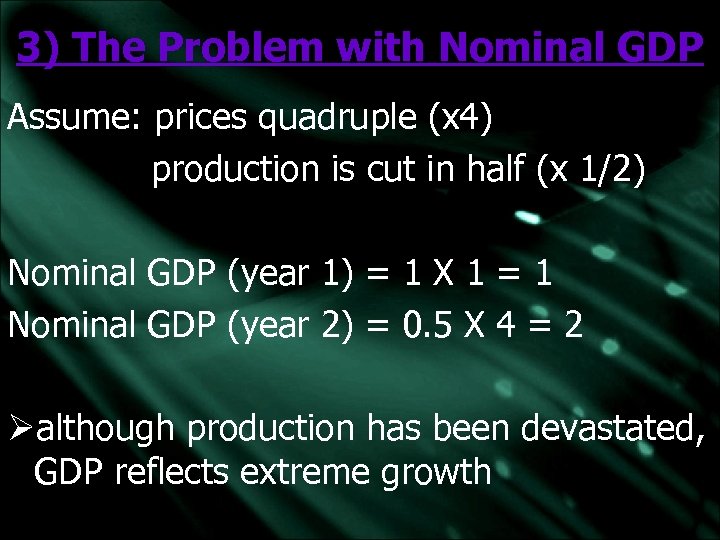 3) The Problem with Nominal GDP

Assume: prices quadruple (x4)
production is cut in half (x 1/2)

Nominal GDP (year 1) = 1 X 1 = 1
Nominal GDP (year 2) = 0.5 X 4 = 2

➢although production has been devastated, GDP reflects extreme growth